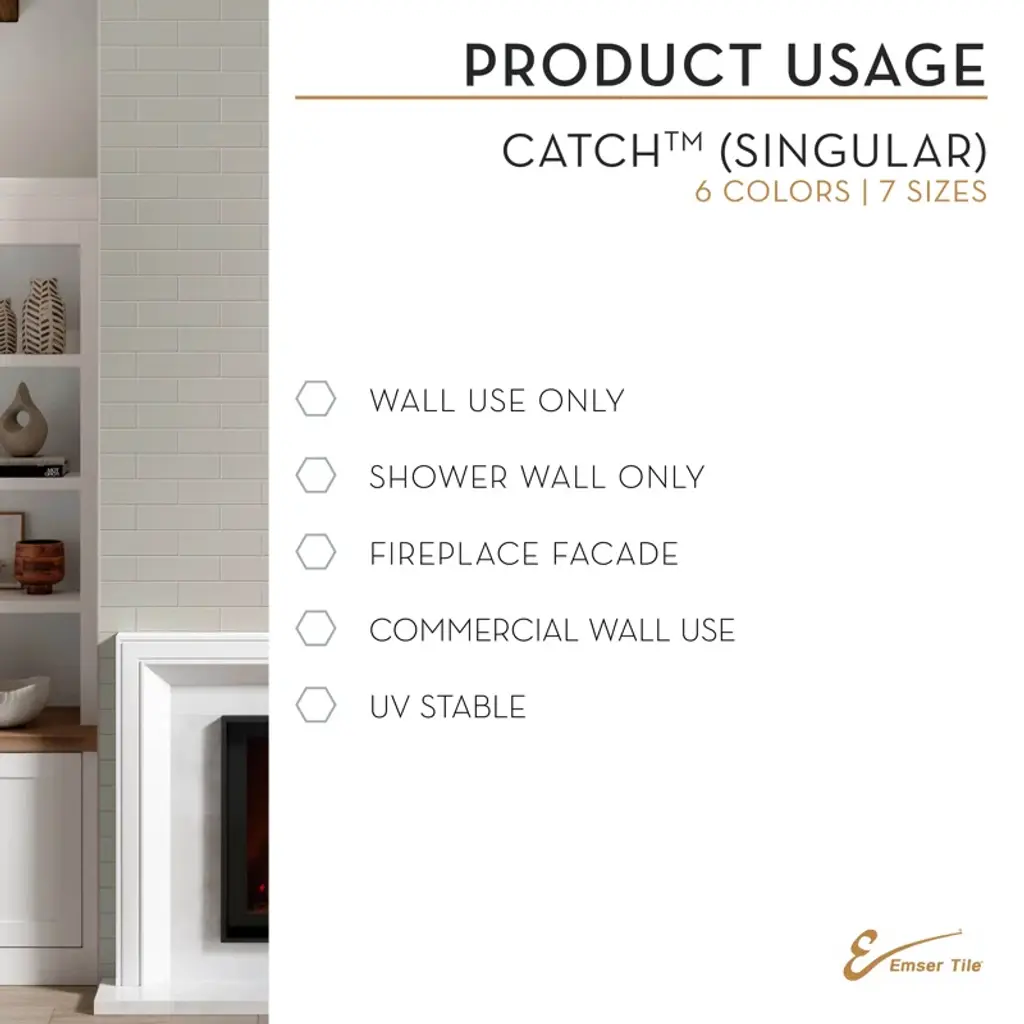 PRODUCT USAGE

CATCH™ (SINGULAR)
6 COLORS | 7 SIZES

WALL USE ONLY

SHOWER WALL ONLY

FIREPLACE FACADE

COMMERCIAL WALL USE

UV STABLE

Emser Tile